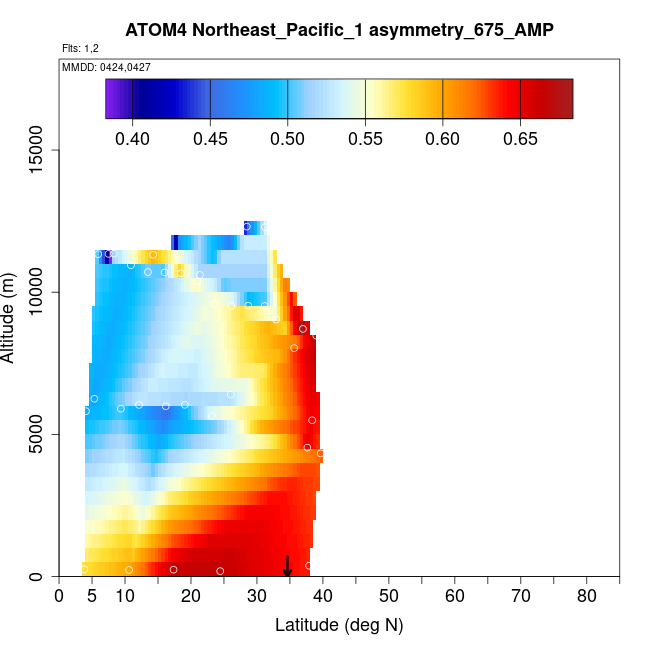 ATOM4 Northeast_Pacific_1 asymmetry_675_AMP

Flts: 1,2

MMDD: 0424,0427

0.40 0.45 0.50 0.55 0.60 0.65

Altitude (m)

0
5000
10000
15000

0 5 10 20 30 40 50 60 70 80

Latitude (deg N)